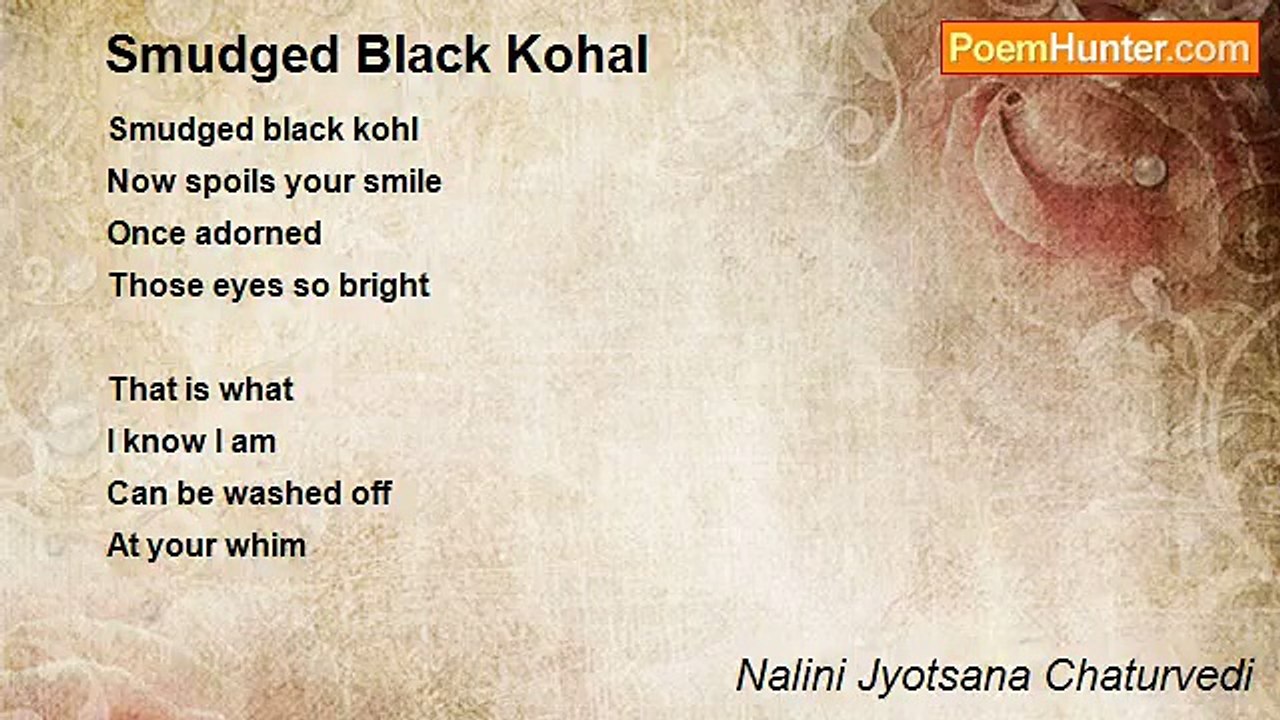 Smudged Black Kohal

PoemHunter.com

Smudged black kohl
Now spoils your smile
Once adorned
Those eyes so bright

That is what
I know I am
Can be washed off
At your whim

Nalini Jyotsana Chaturvedi